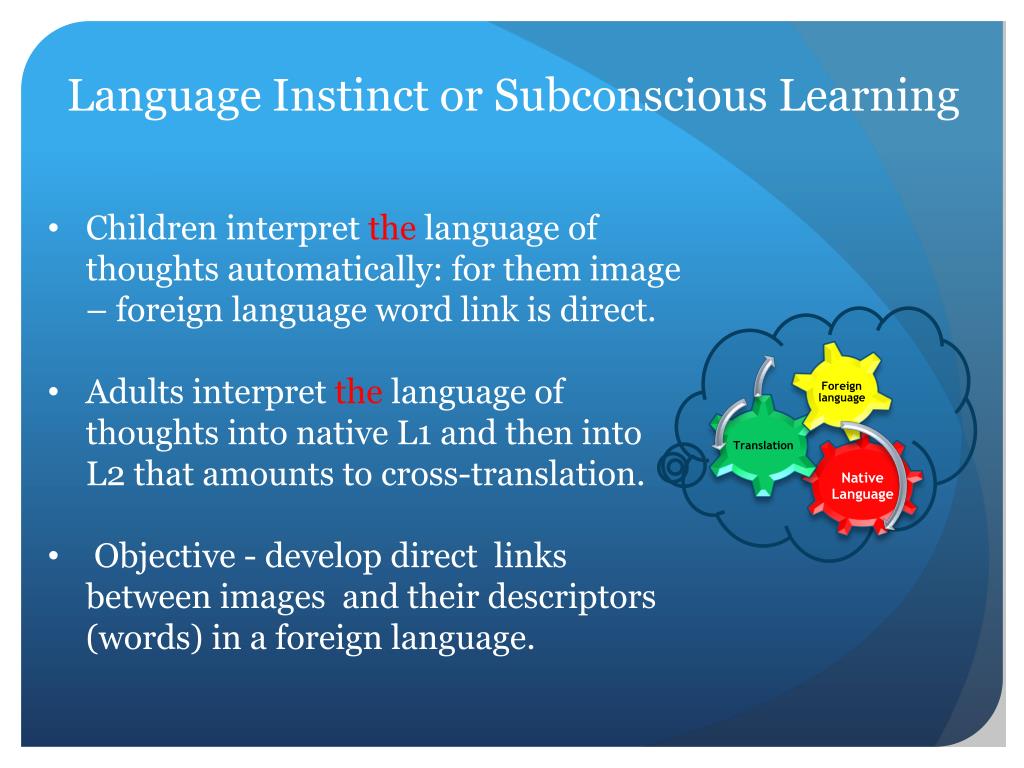 Language Instinct or Subconscious Learning

• Children interpret the language of thoughts automatically: for them image – foreign language word link is direct.

• Adults interpret the language of thoughts into native L1 and then into L2 that amounts to cross-translation.

• Objective - develop direct links between images and their descriptors (words) in a foreign language.

Foreign language

Translation

Native Language